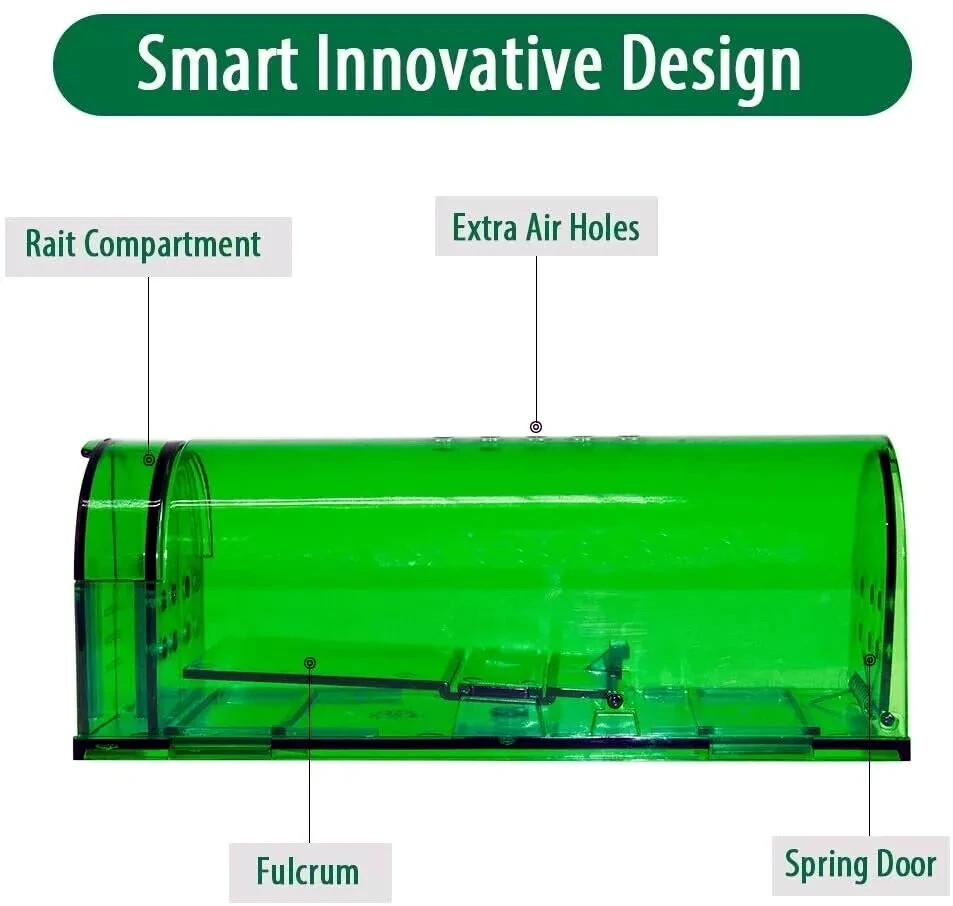 Smart Innovative Design

Rait Compartment

Extra Air Holes

Fulcrum

Spring Door